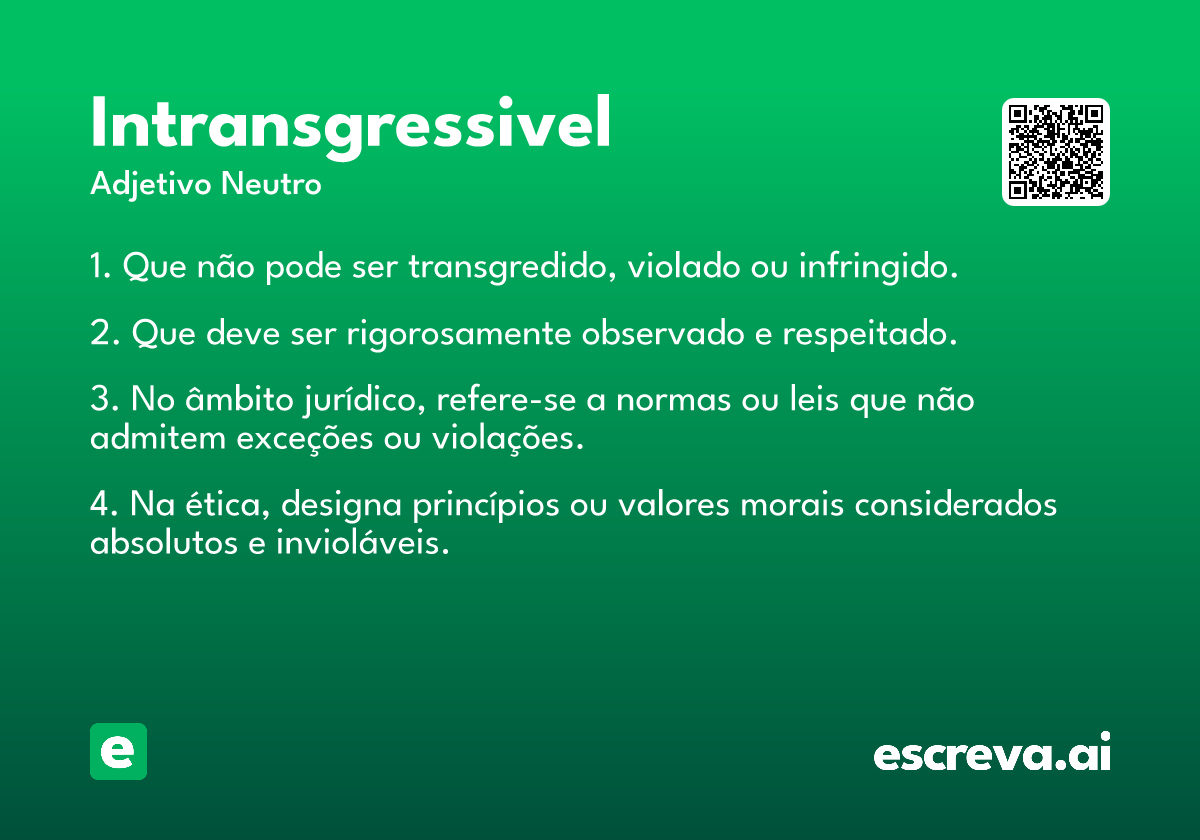 Intransgressivel
Adjetivo Neutro

1. Que não pode ser transgredido, violado ou infringido.

2. Que deve ser rigorosamente observado e respeitado.

3. No âmbito jurídico, refere-se a normas ou leis que não admitem exceções ou violações.

4. Na ética, designa princípios ou valores morais considerados absolutos e invioláveis.

e

escreva.ai